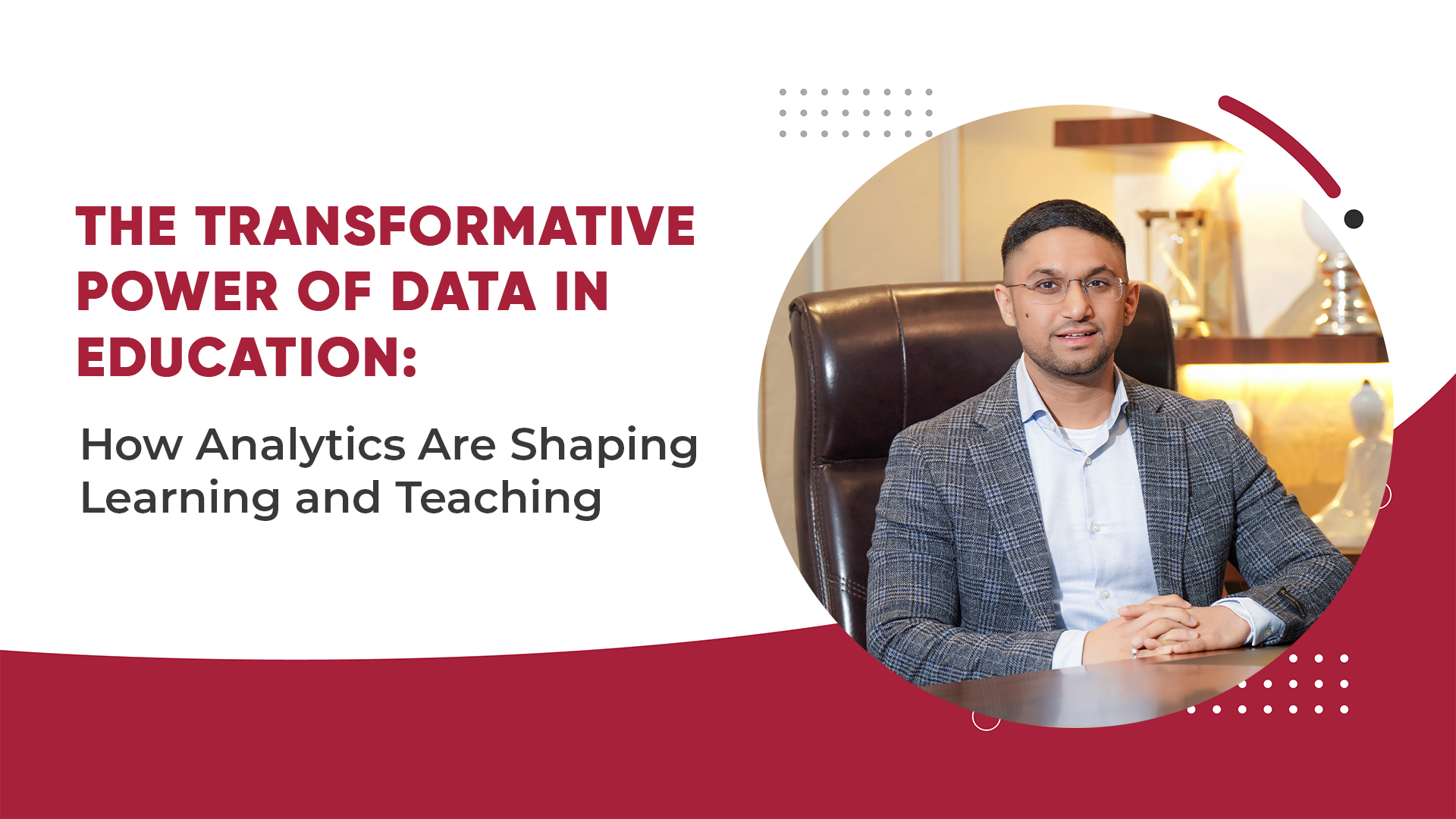 THE TRANSFORMATIVE POWER OF DATA IN EDUCATION:

How Analytics Are Shaping Learning and Teaching